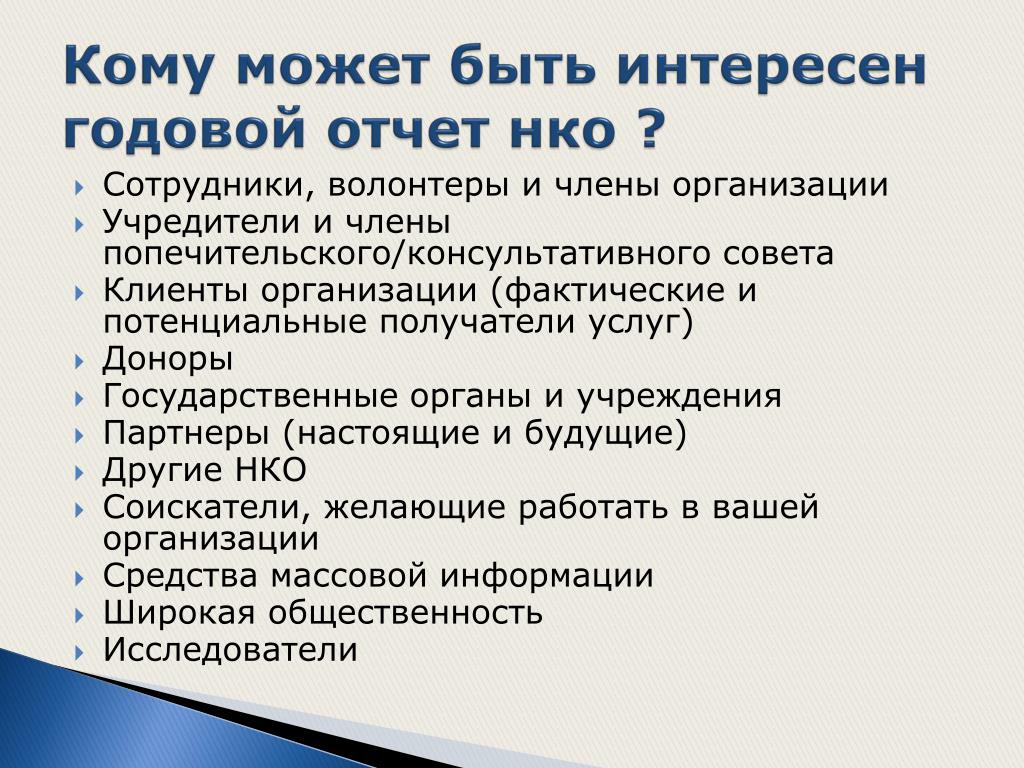 Кому может быть интересен годовой отчет нко ?

Сотрудники, волонтеры и члены организации
Учредители и члены попечительского/консультативного совета
Клиенты организации (фактические и потенциальные получатели услуг)
Доноры
Государственные органы и учреждения
Партнеры (настоящие и будущие)
Другие НКО
Соискатели, желающие работать в вашей организации
Средства массовой информации
Широкая общественность
Исследователи